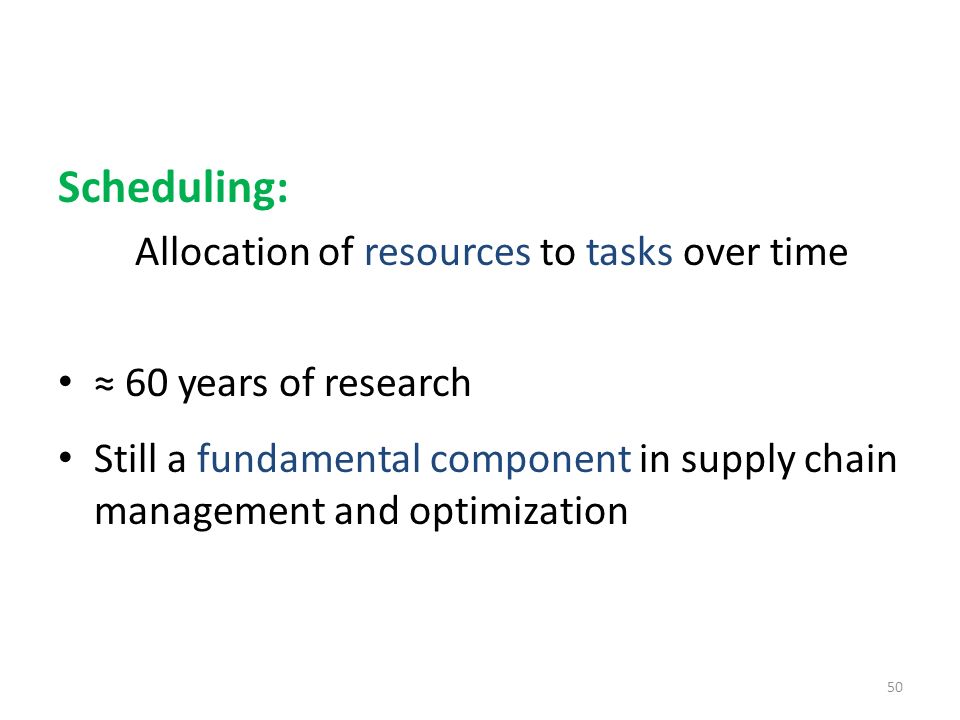 Scheduling:

Allocation of resources to tasks over time

• ≈ 60 years of research

• Still a fundamental component in supply chain management and optimization

50